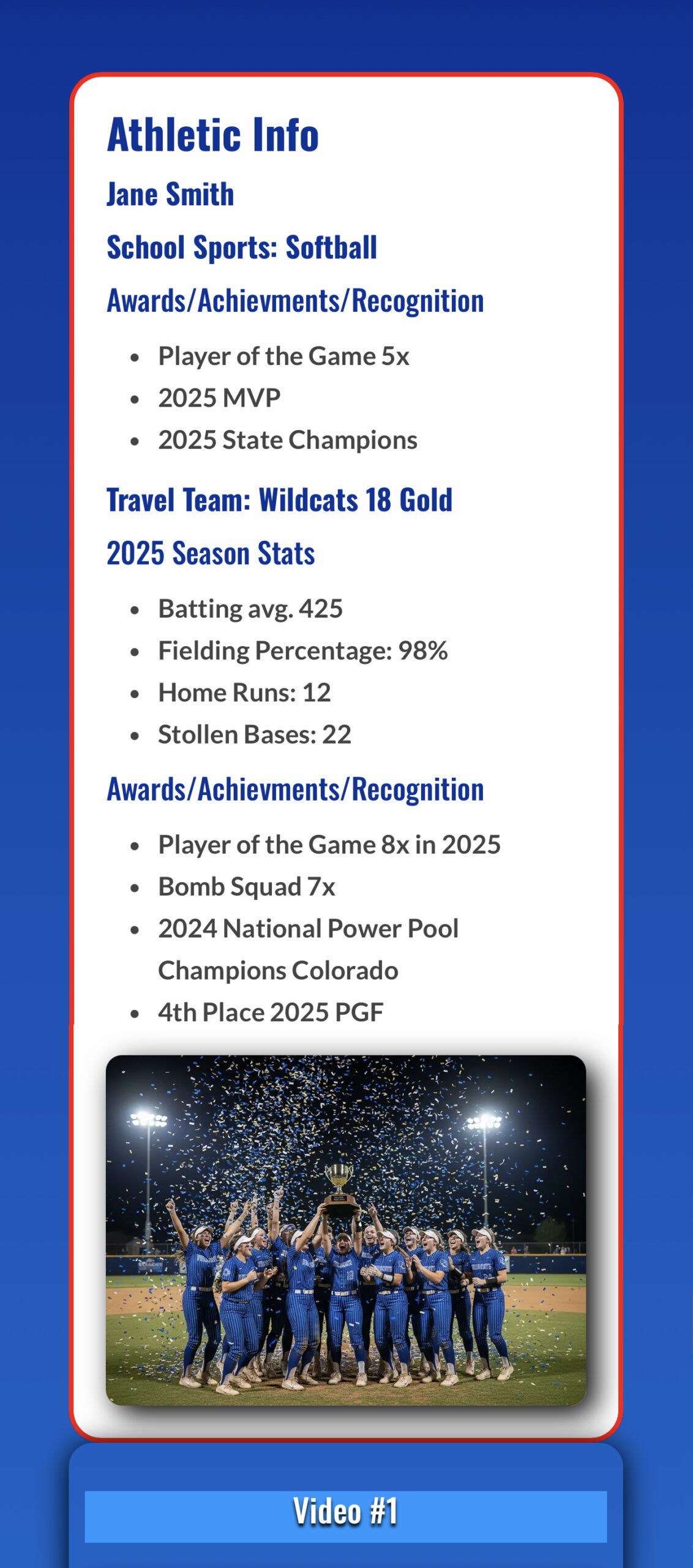 Athletic Info

Jane Smith

School Sports: Softball

Awards/Achievments/Recognition

- Player of the Game 5x
- 2025 MVP
- 2025 State Champions

Travel Team: Wildcats 18 Gold

2025 Season Stats

- Batting avg. 425
- Fielding Percentage: 98%
- Home Runs: 12
- Stollen Bases: 22

Awards/Achievments/Recognition

- Player of the Game 8x in 2025
- Bomb Squad 7x
- 2024 National Power Pool Champions Colorado
- 4th Place 2025 PGF

Video #1